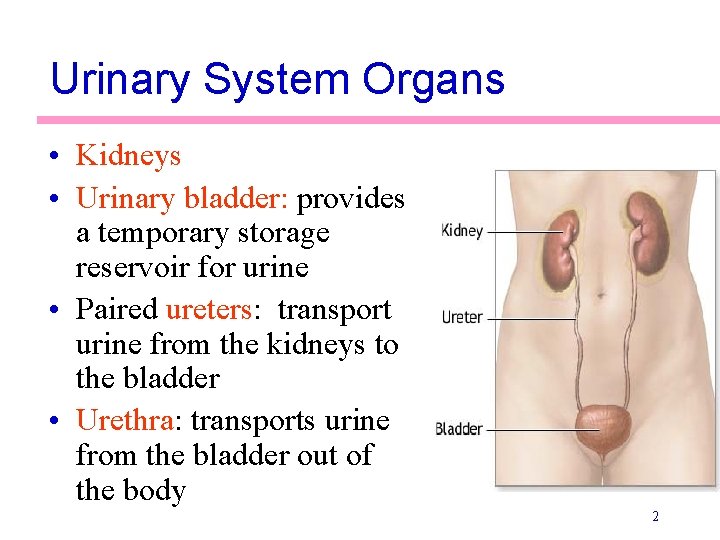 Urinary System Organs

• Kidneys
• Urinary bladder: provides a temporary storage reservoir for urine
• Paired ureters: transport urine from the kidneys to the bladder
• Urethra: transports urine from the bladder out of the body

Kidney
Ureter
Bladder

2